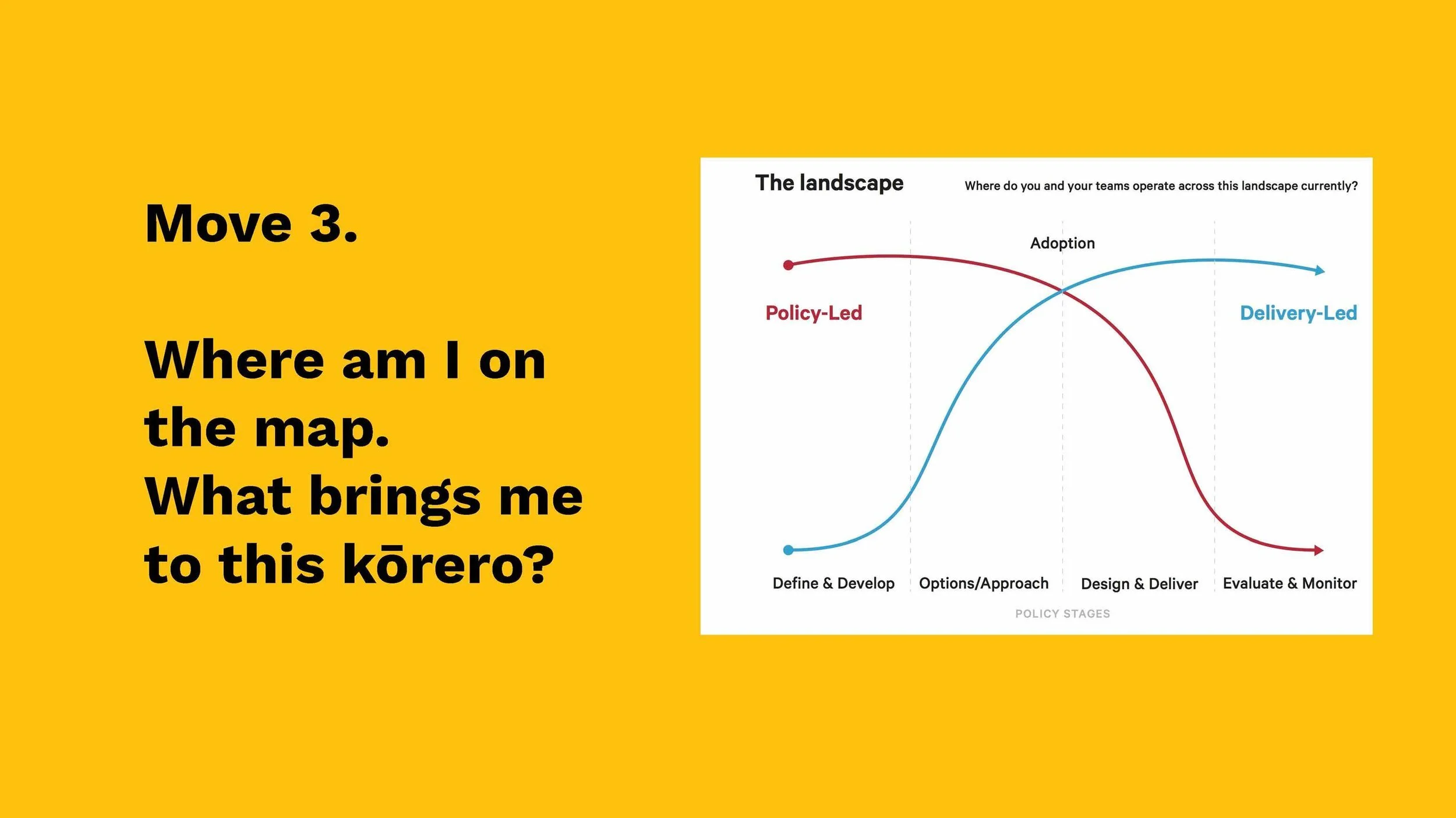 Move 3.

Where am I on the map.
What brings me to this kōrero?

The landscape

Where do you and your teams operate across this landscape currently?

Adoption

Policy-Led

Delivery-Led

Define & Develop

Options/Approach

Design & Deliver

Evaluate & Monitor

POLICY STAGES